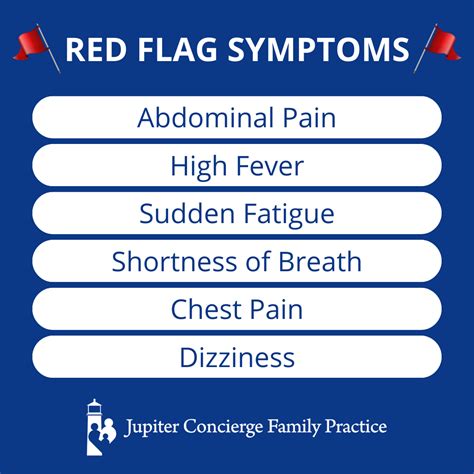 RED FLAG SYMPTOMS

Abdominal Pain

High Fever

Sudden Fatigue

Shortness of Breath

Chest Pain

Dizziness

Jupiter Concierge Family Practice